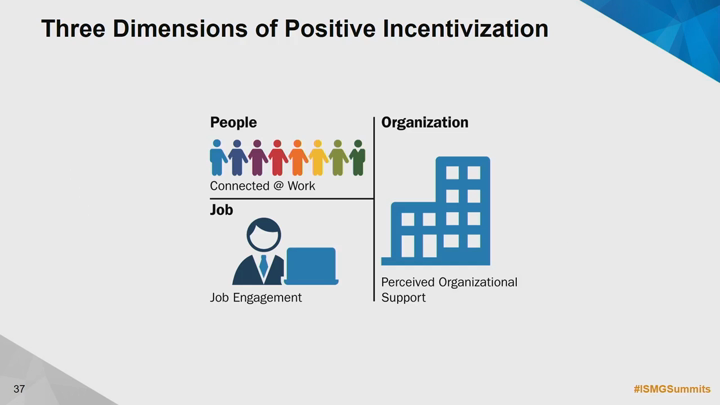 Three Dimensions of Positive Incentivization

People

Connected @ Work

Job

Job Engagement

Organization

Perceived Organizational Support

37

#ISMGSummits